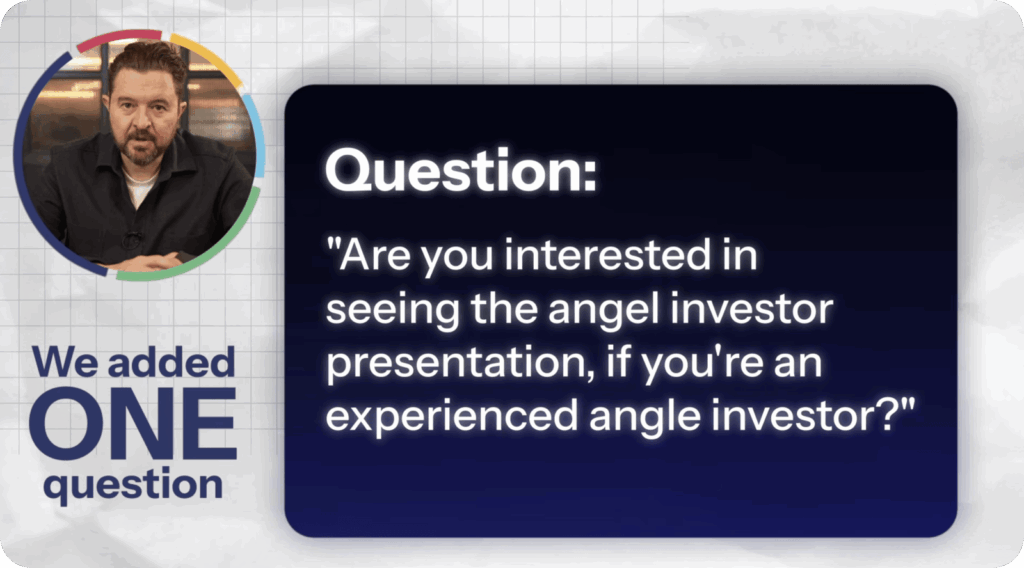 We added
ONE
question

Question:

"Are you interested in seeing the angel investor presentation, if you're an experienced angle investor?"